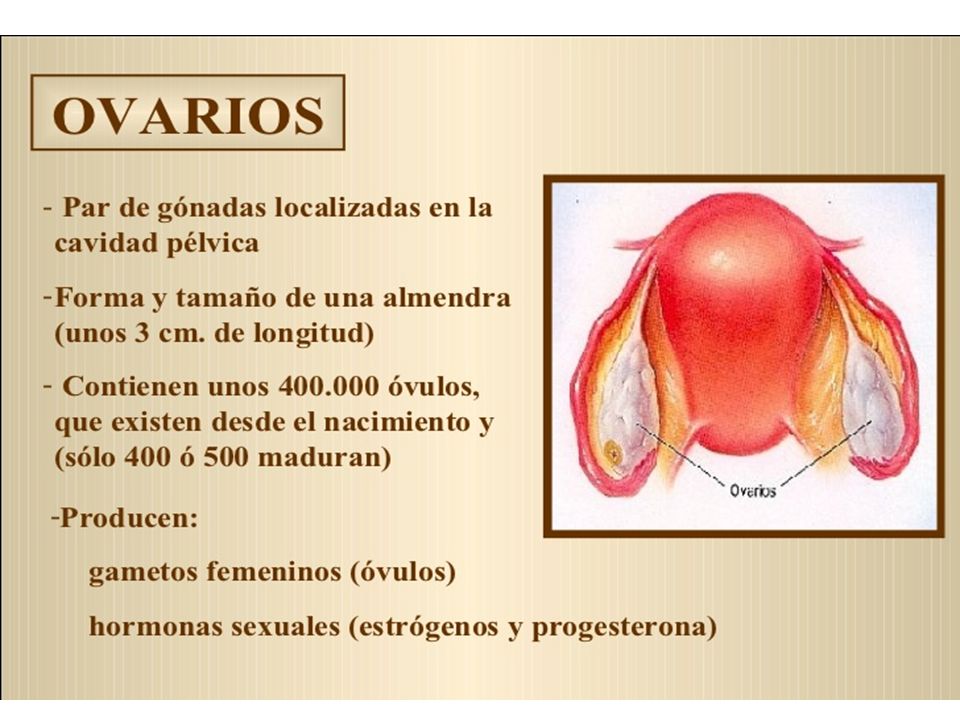 OVARIOS

- Par de gónadas localizadas en la cavidad pélvica

-Forma y tamaño de una almendra (unos 3 cm. de longitud)

- Contienen unos 400.000 óvulos, que existen desde el nacimiento y (sólo 400 ó 500 maduran)

-Producen:

gametos femeninos (óvulos)

hormonas sexuales (estrógenos y progesterona)

Ovarios